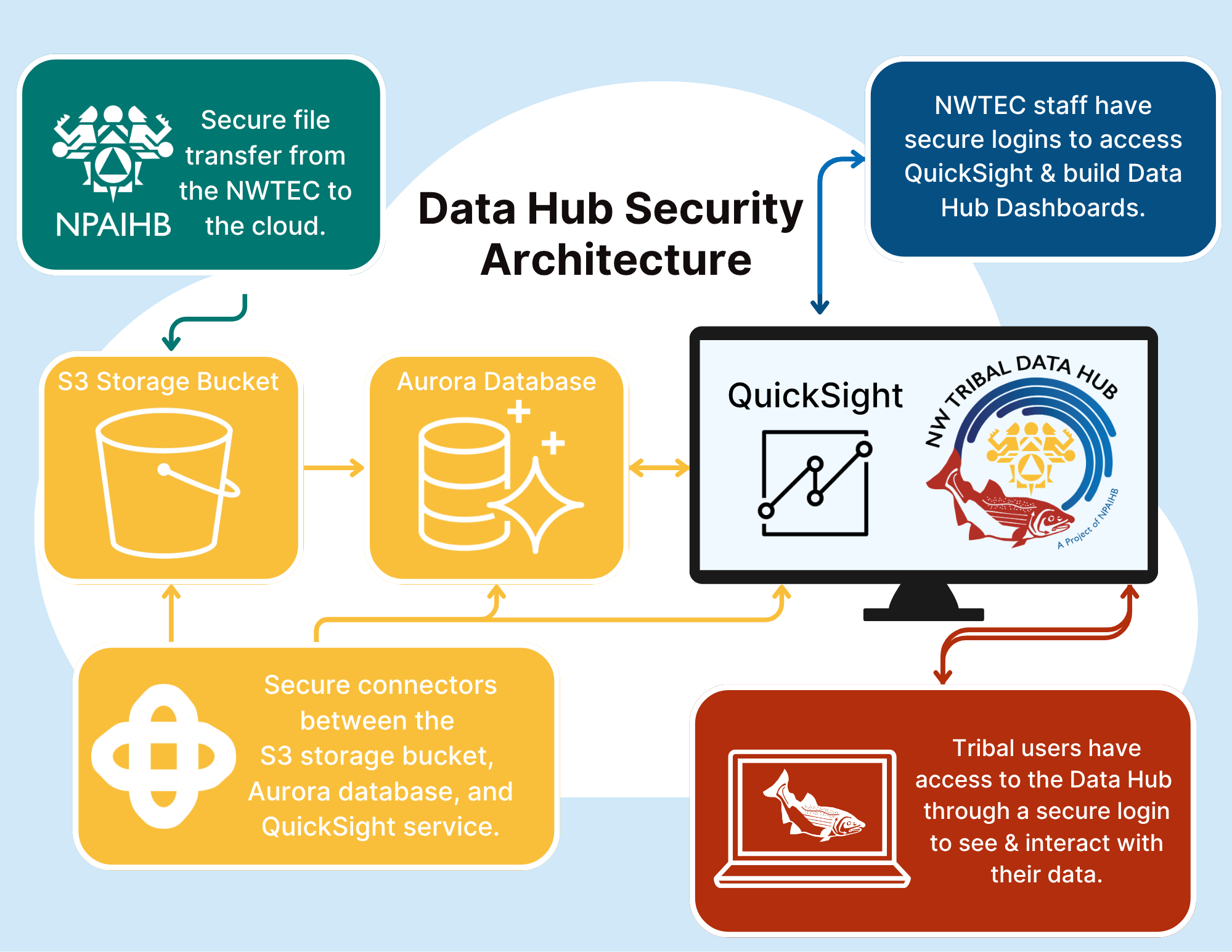 NPAIHB

Secure file transfer from the NWTEC to the cloud.

Data Hub Security Architecture

NWTEC staff have secure logins to access QuickSight & build Data Hub Dashboards.

S3 Storage Bucket

Aurora Database

QuickSight

NW TRIBAL DATA HUB

A Project of NPAIHB

Secure connectors between the S3 storage bucket, Aurora database, and QuickSight service.

Tribal users have access to the Data Hub through a secure login to see & interact with their data.